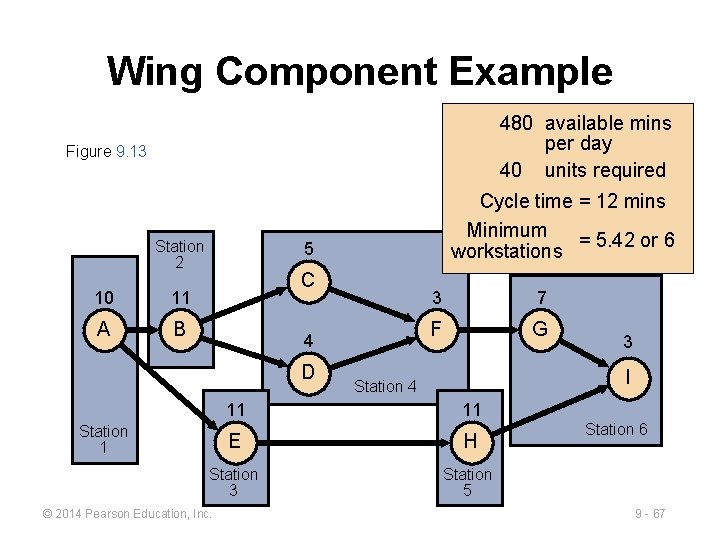 Wing Component Example

Figure 9.13

480 available mins per day
40 units required
Cycle time = 12 mins
Minimum workstations = 5.42 or 6

Station 1
10
A

Station 2
11
B

5
C
4
D
3
F
Station 4

11
E
Station 3

11
H
Station 5

7
G
3
I
Station 6

© 2014 Pearson Education, Inc.

9 - 67